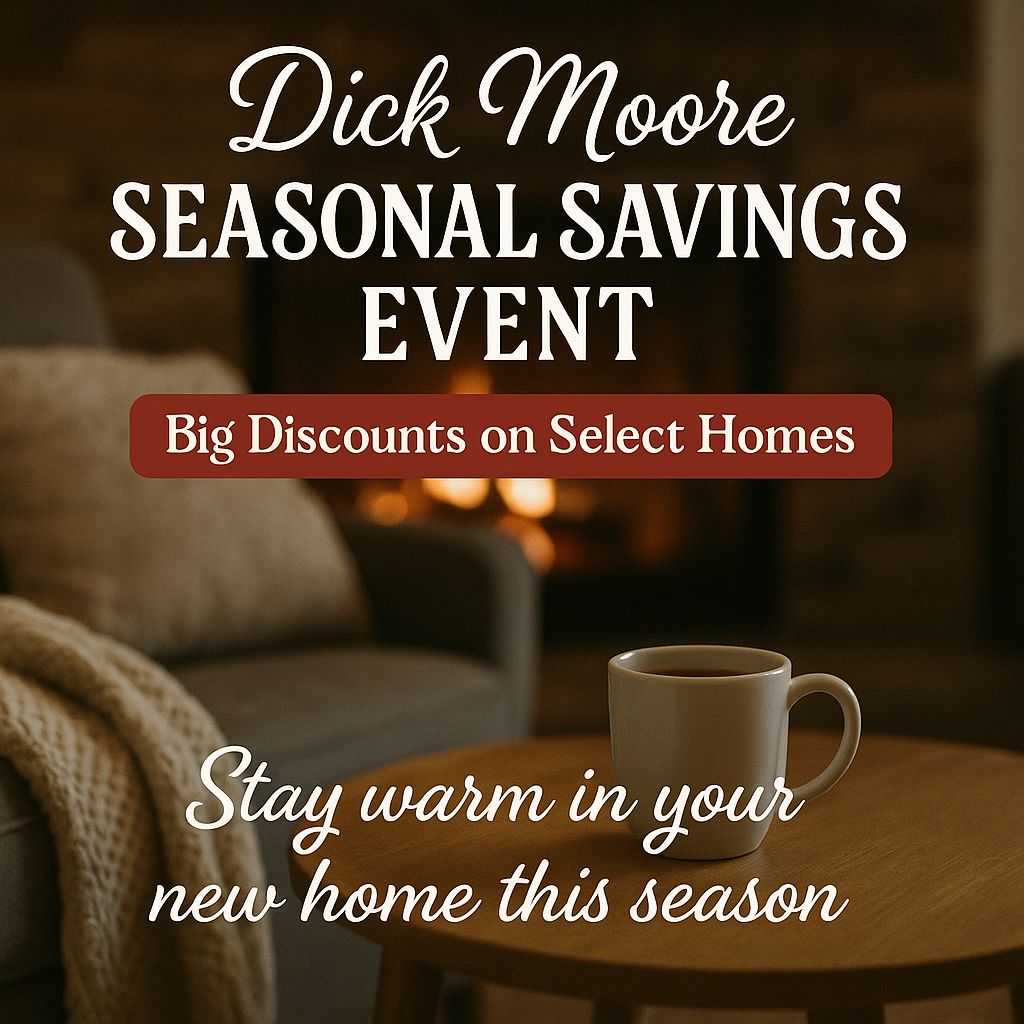 Dick Moore
SEASONAL SAVINGS EVENT

Big Discounts on Select Homes

Stay warm in your new home this season